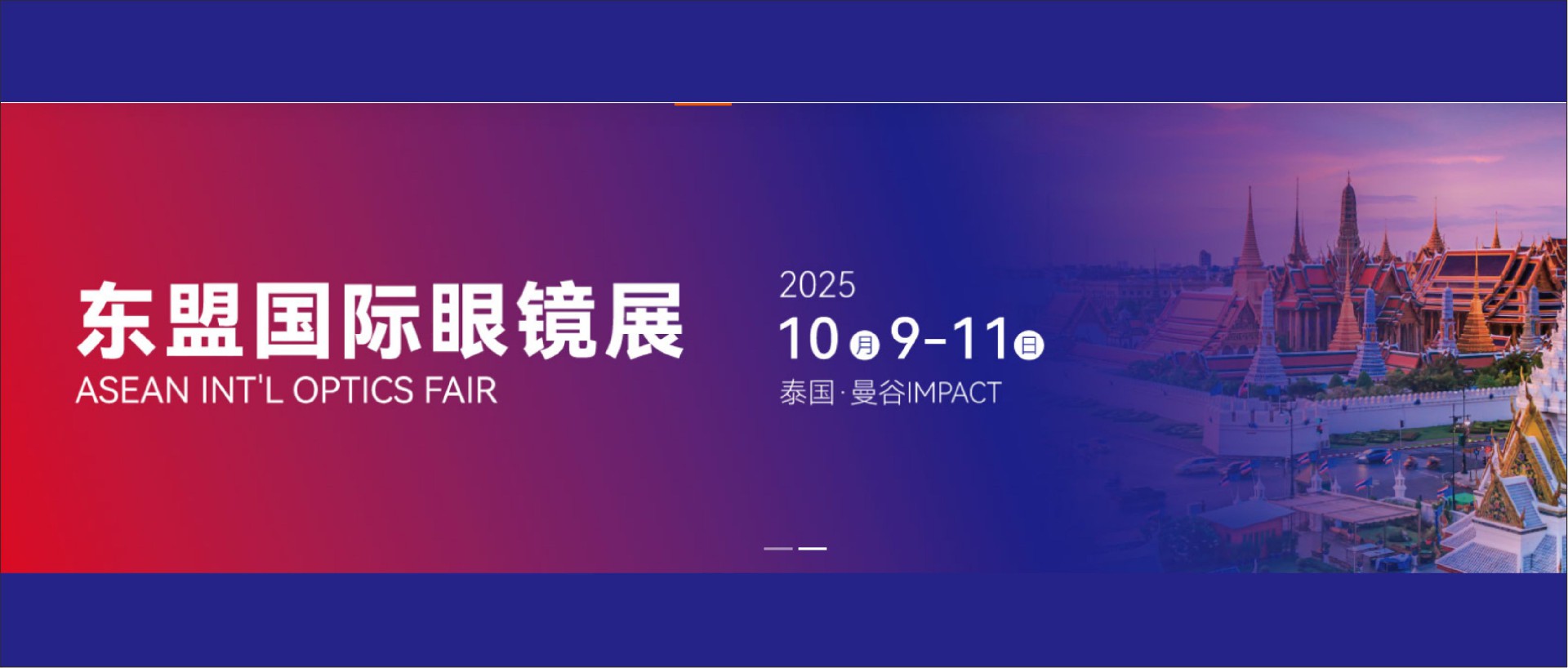 东盟国际眼镜展
ASEAN INT'L OPTICS FAIR

2025
10月9-11日
泰国·曼谷IMPACT